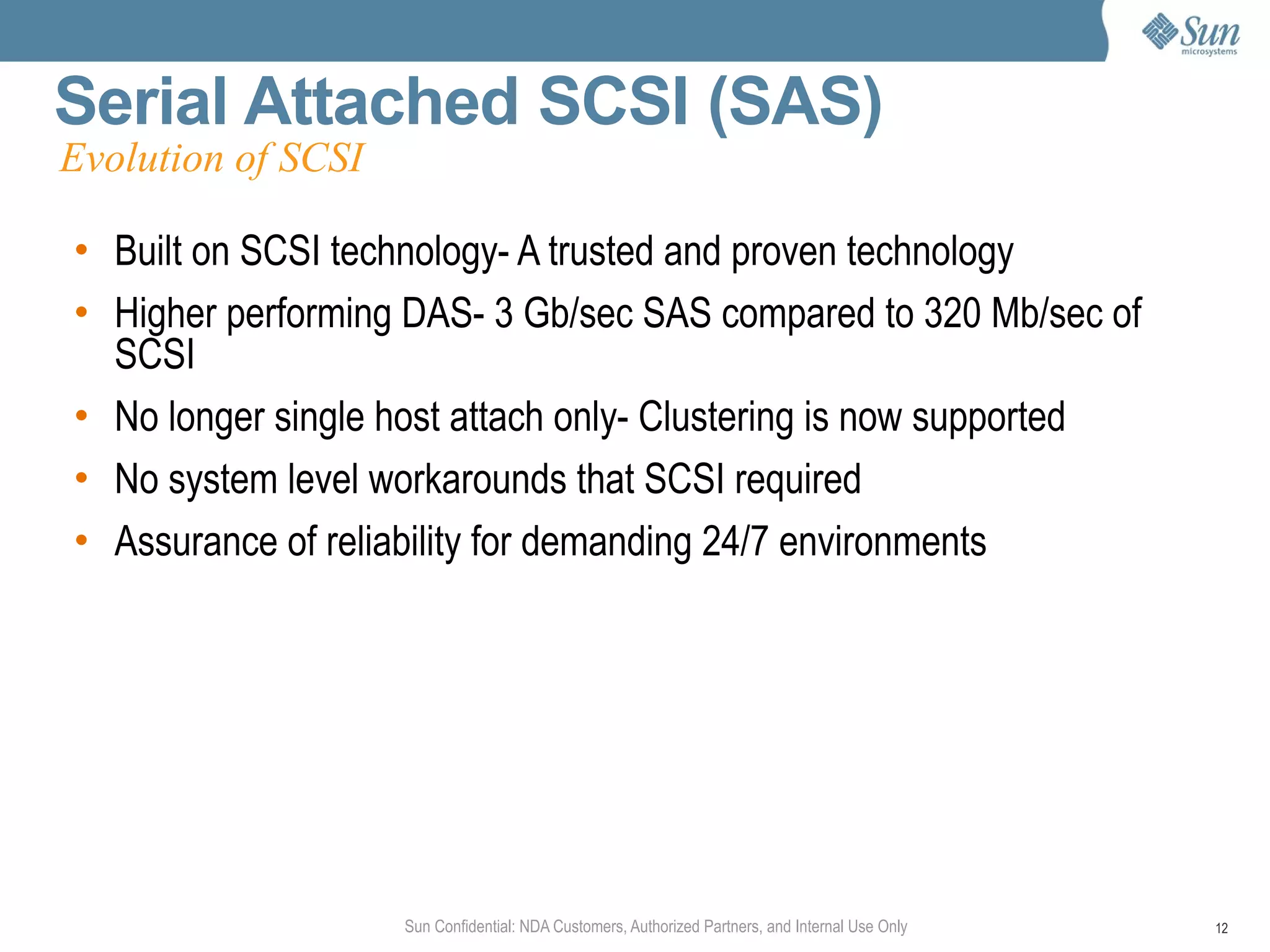 Sun microsystems

Serial Attached SCSI (SAS)
Evolution of SCSI

• Built on SCSI technology- A trusted and proven technology
• Higher performing DAS- 3 Gb/sec SAS compared to 320 Mb/sec of SCSI
• No longer single host attach only- Clustering is now supported
• No system level workarounds that SCSI required
• Assurance of reliability for demanding 24/7 environments

Sun Confidential: NDA Customers, Authorized Partners, and Internal Use Only

12